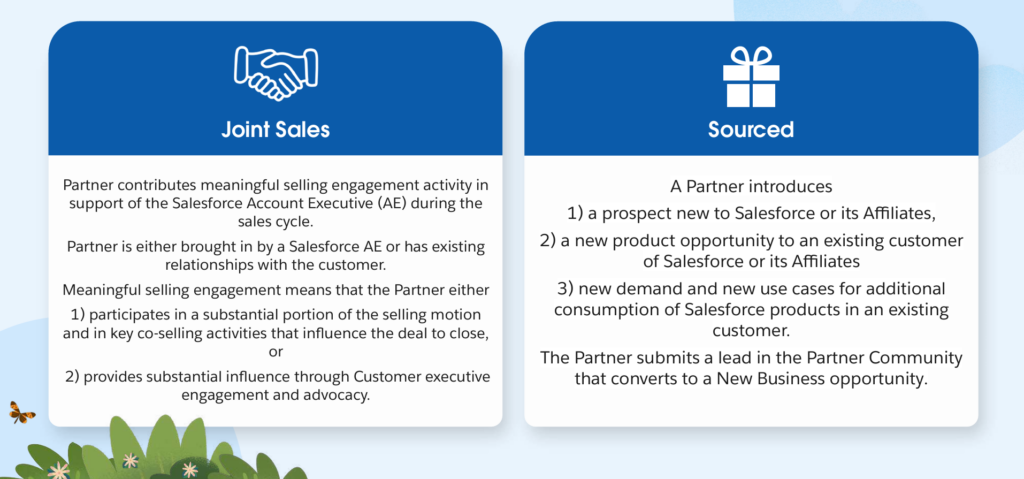 Joint Sales

Partner contributes meaningful selling engagement activity in support of the Salesforce Account Executive (AE) during the sales cycle.

Partner is either brought in by a Salesforce AE or has existing relationships with the customer.

Meaningful selling engagement means that the Partner either

1) participates in a substantial portion of the selling motion and in key co-selling activities that influence the deal to close, or

2) provides substantial influence through Customer executive engagement and advocacy.

Sourced

A Partner introduces

1) a prospect new to Salesforce or its Affiliates,

2) a new product opportunity to an existing customer of Salesforce or its Affiliates

3) new demand and new use cases for additional consumption of Salesforce products in an existing customer.

The Partner submits a lead in the Partner Community that converts to a New Business opportunity.